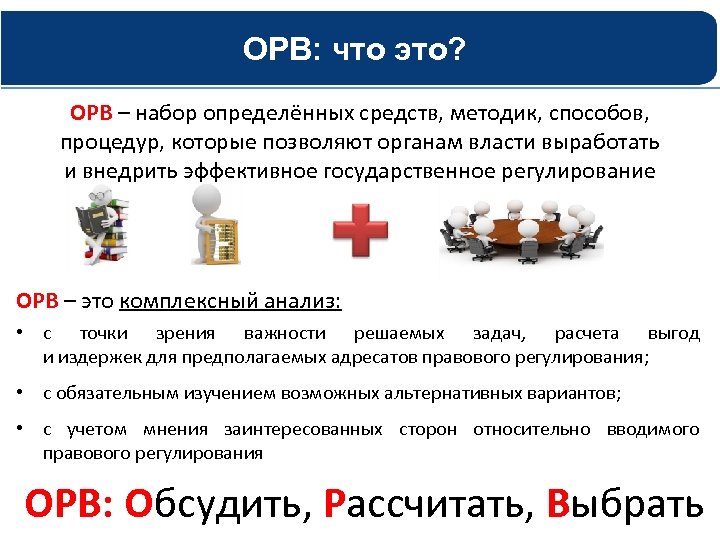 ОРВ: что это?

ОРВ – набор определённых средств, методик, способов, процедур, которые позволяют органам власти выработать и внедрить эффективное государственное регулирование

ОРВ – это комплексный анализ:

• с точки зрения важности решаемых задач, расчета выгод и издержек для предполагаемых адресатов правового регулирования;

• с обязательным изучением возможных альтернативных вариантов;

• с учетом мнения заинтересованных сторон относительно вводимого правового регулирования

ОРВ: Обсудить, Рассчитать, Выбрать